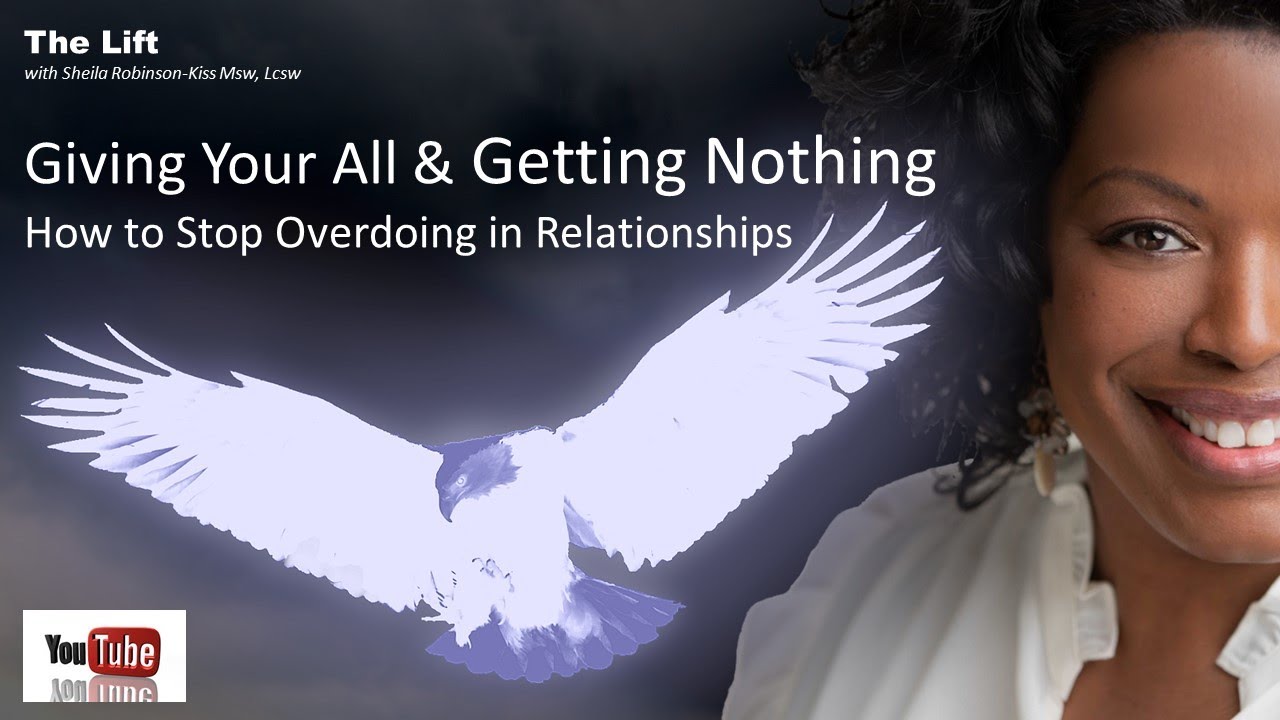 The Lift
with Sheila Robinson-Kiss Msw, Lcsw

Giving Your All & Getting Nothing
How to Stop Overdoing in Relationships

YouTube